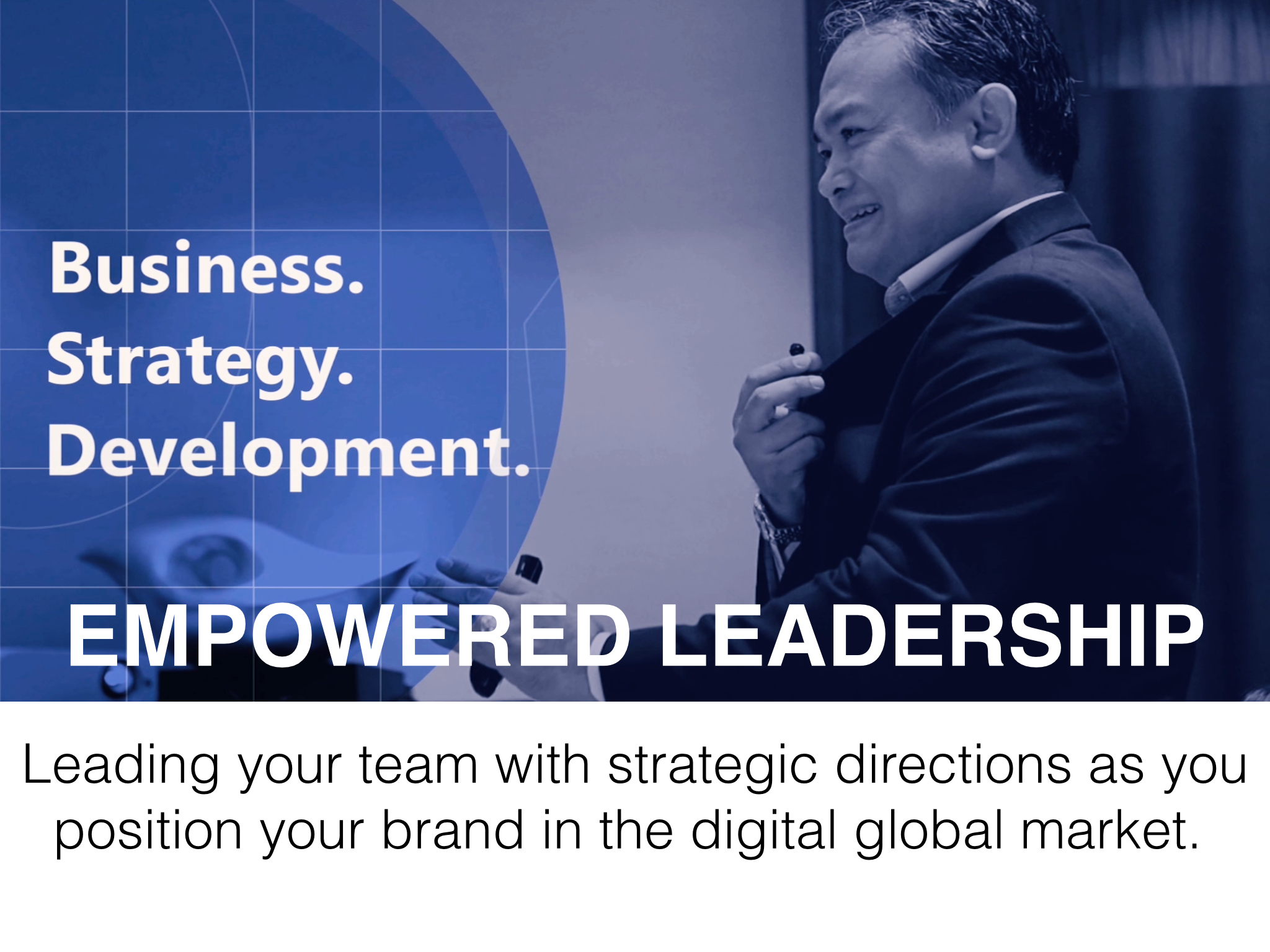 Business.
Strategy.
Development.

EMPOWERED LEADERSHIP

Leading your team with strategic directions as you position your brand in the digital global market.